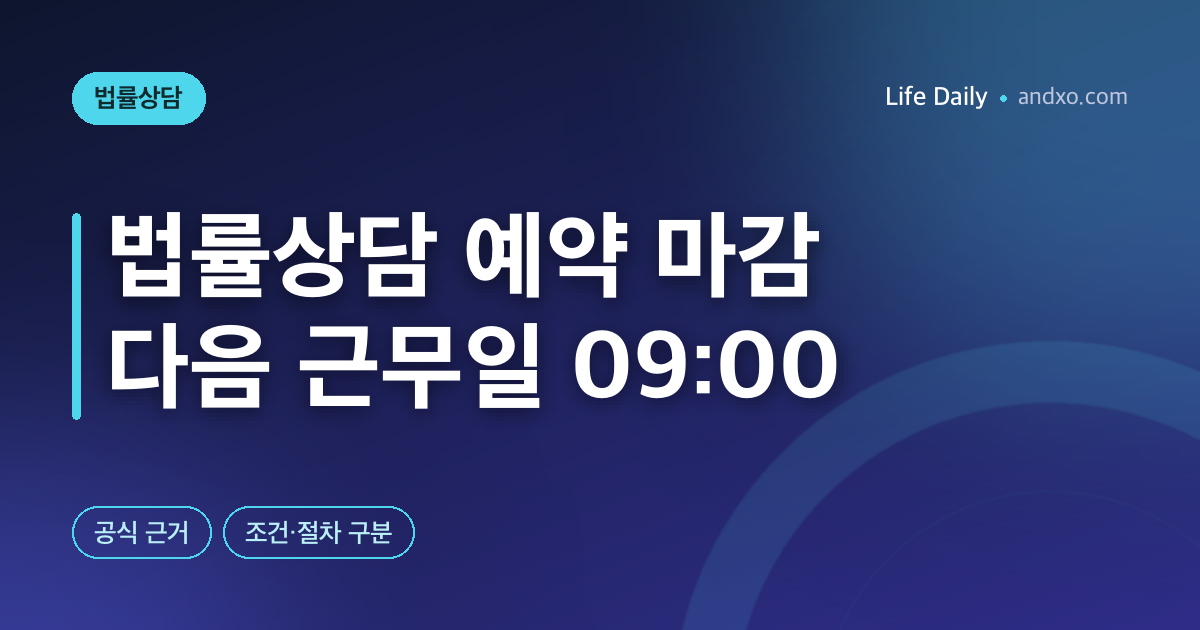 법률상담

Life Daily • andxo.com

법률상담 예약 마감
다음 근무일 09:00

공식 근거

조건·절차 구분